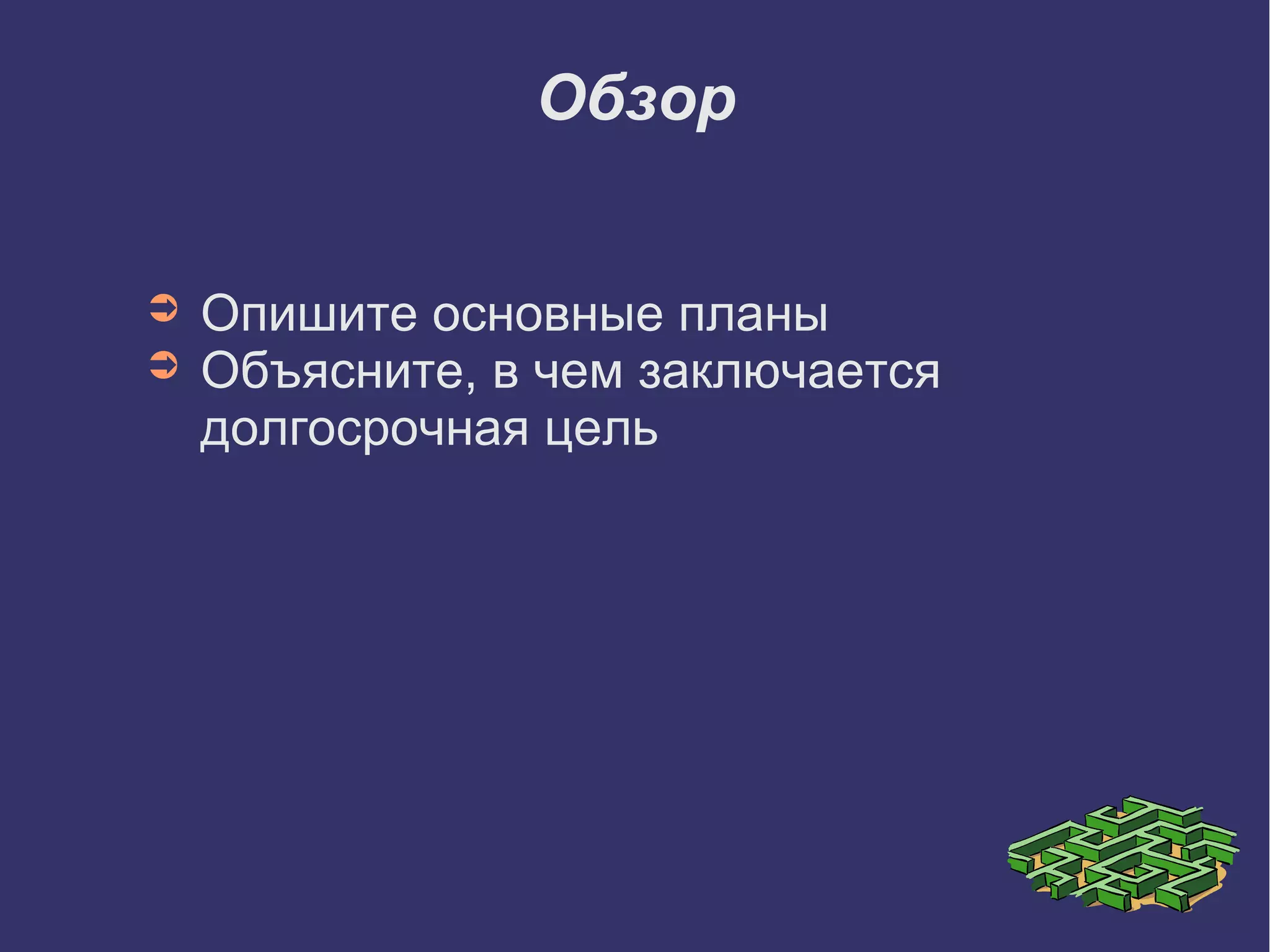 Обзор

➲ Опишите основные планы
➲ Объясните, в чем заключается долгосрочная цель